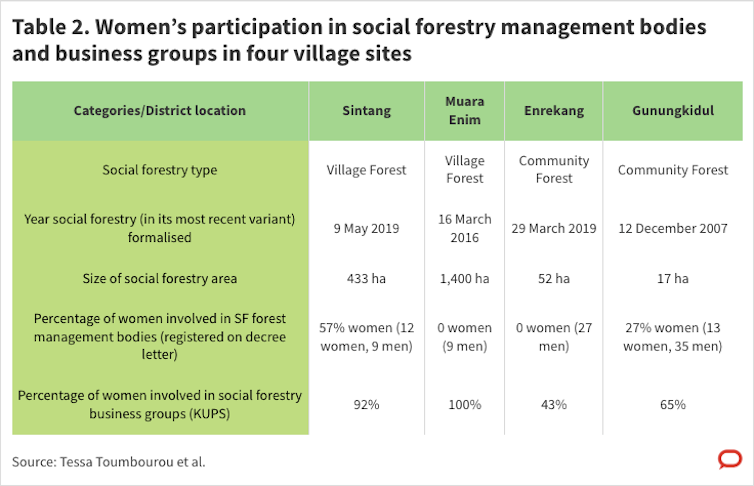 Table 2. Women's participation in social forestry management bodies and business groups in four village sites

| Categories/District location | Sintang | Muara Enim | Enrekang | Gunungkidul |
|---|---|---|---|---|
| Social forestry type | Village Forest | Village Forest | Community Forest | Community Forest |
| Year social forestry (in its most recent variant) formalised | 9 May 2019 | 16 March 2016 | 29 March 2019 | 12 December 2007 |
| Size of social forestry area | 433 ha | 1,400 ha | 52 ha | 17 ha |
| Percentage of women involved in SF forest management bodies (registered on decree letter) | 57% women (12 women, 9 men) | 0 women (9 men) | 0 women (27 men) | 27% women (13 women, 35 men) |
| Percentage of women involved in social forestry business groups (KUPS) | 92% | 100% | 43% | 65% |

Source: Tessa Toumbourou et al.